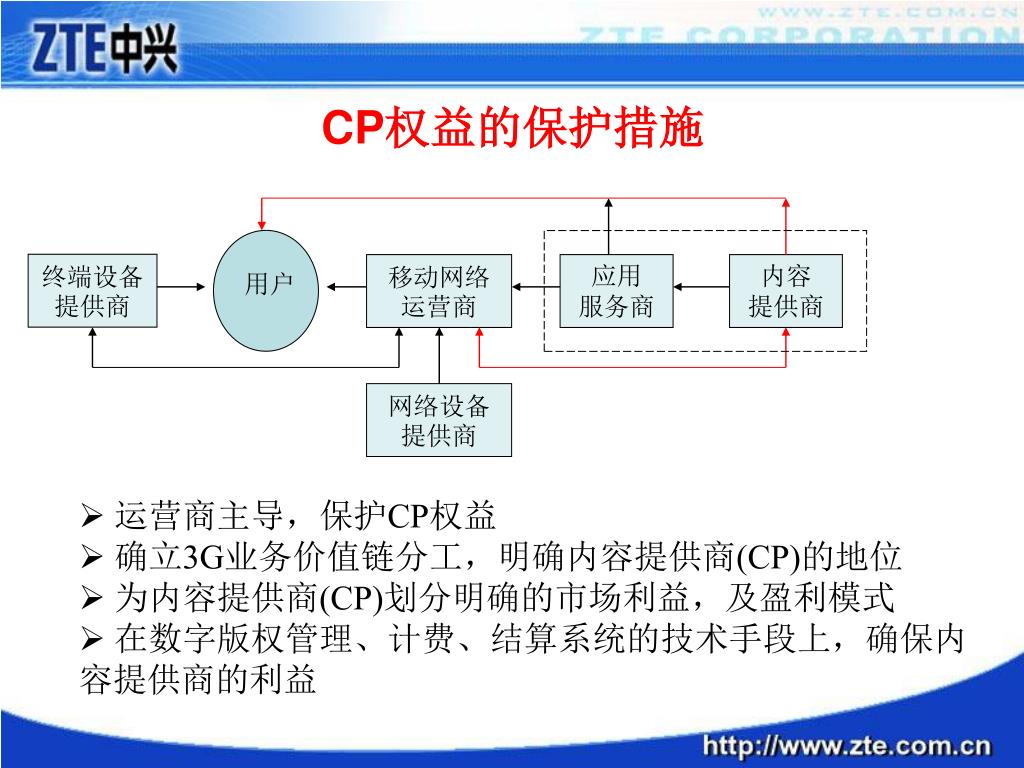 ZTE中兴

WWW.ZTE.COM.CN
ZTE CORPORATION

CP权益的保护措施

终端设备提供商

用户

移动网络运营商

应用服务商

内容提供商

网络设备提供商

➢ 运营商主导，保护CP权益
➢ 确立3G业务价值链分工，明确内容提供商(CP)的地位
➢ 为内容提供商(CP)划分明确的市场利益，及盈利模式
➢ 在数字版权管理、计费、结算系统的技术手段上，确保内容提供商的利益

http://www.zte.com.cn